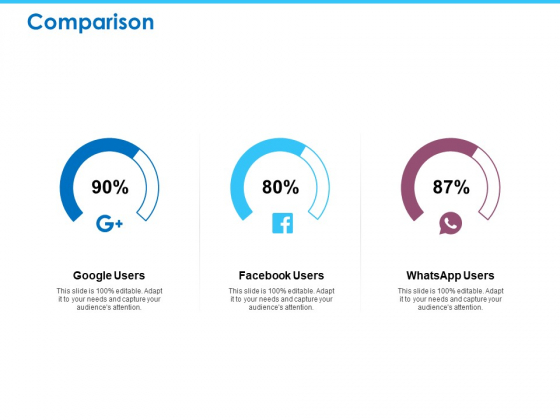 Comparison

90%

G+

Google Users

This slide is 100% editable. Adapt it to your needs and capture your audience's attention.

80%

f

Facebook Users

This slide is 100% editable. Adapt it to your needs and capture your audience's attention.

87%

WhatsApp Users

This slide is 100% editable. Adapt it to your needs and capture your audience's attention.